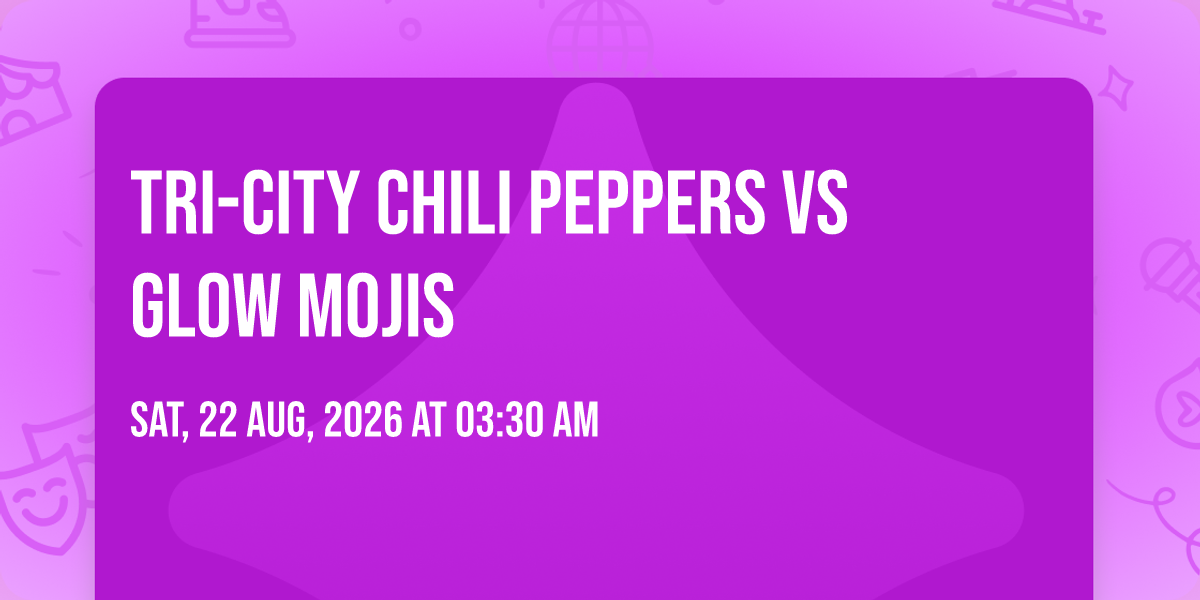 TRI-CITY CHILI PEPPERS VS GLOW MOJIS

SAT, 22 AUG, 2026 AT 03:30 AM